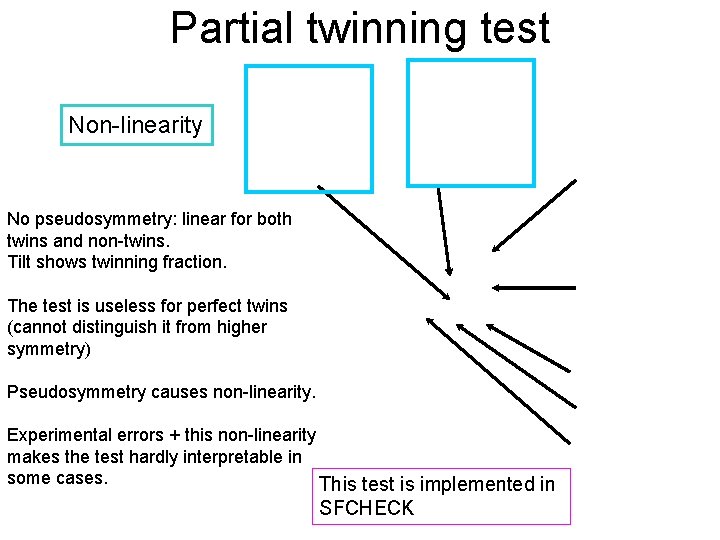 Partial twinning test

Non-linearity

No pseudosymmetry: linear for both twins and non-twins.
Tilt shows twinning fraction.

The test is useless for perfect twins (cannot distinguish it from higher symmetry)

Pseudosymmetry causes non-linearity.

Experimental errors + this non-linearity makes the test hardly interpretable in some cases.

This test is implemented in SFCHECK